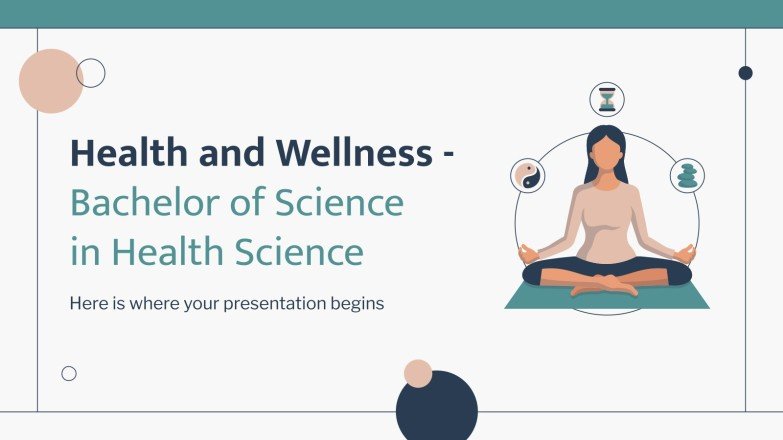 Health and Wellness - Bachelor of Science in Health Science

Here is where your presentation begins